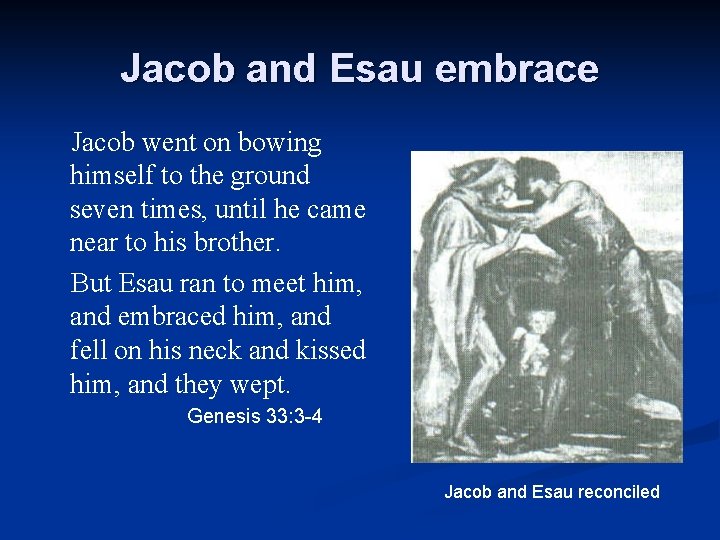 Jacob and Esau embrace

Jacob went on bowing himself to the ground seven times, until he came near to his brother.

But Esau ran to meet him, and embraced him, and fell on his neck and kissed him, and they wept.

Genesis 33:3-4

Jacob and Esau reconciled